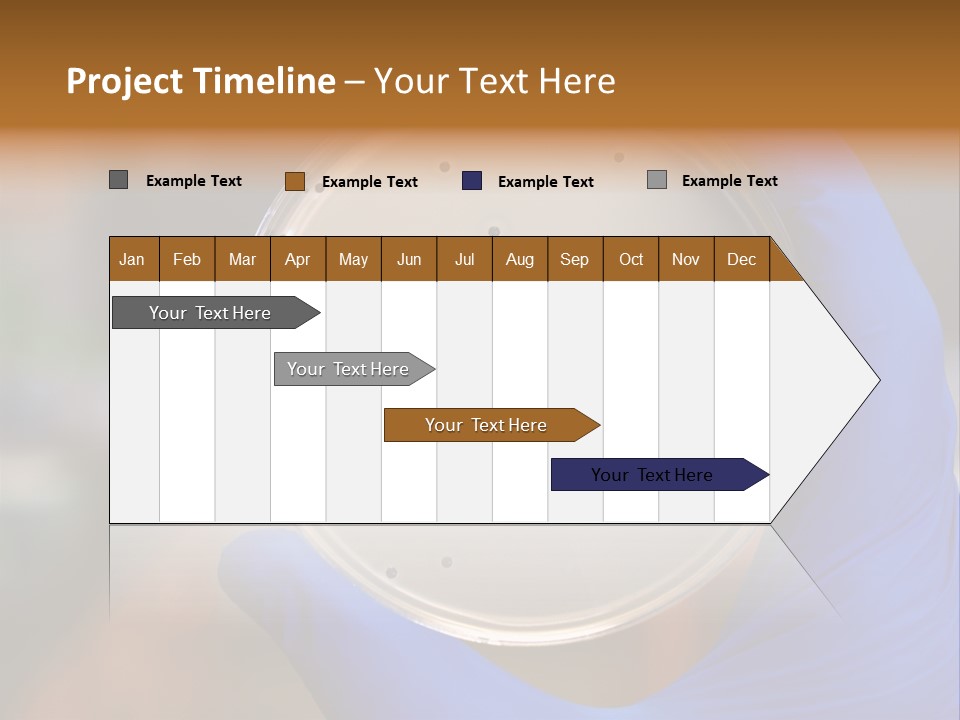 Project Timeline – Your Text Here

Example Text Example Text Example Text Example Text

| Jan | Feb | Mar | Apr | May | Jun | Jul | Aug | Sep | Oct | Nov | Dec |
|---|---|---|---|---|---|---|---|---|---|---|---|

Your Text Here

Your Text Here

Your Text Here

Your Text Here